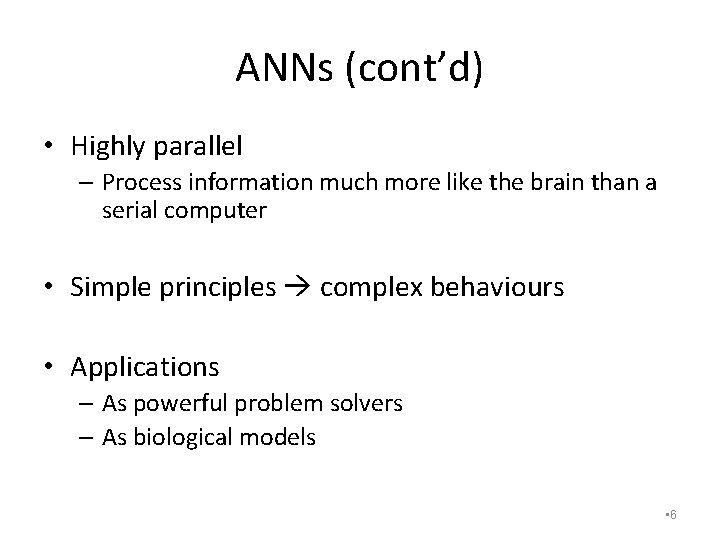 ANNs (cont'd)

• Highly parallel
– Process information much more like the brain than a serial computer

• Simple principles → complex behaviours

• Applications
– As powerful problem solvers
– As biological models

▪6